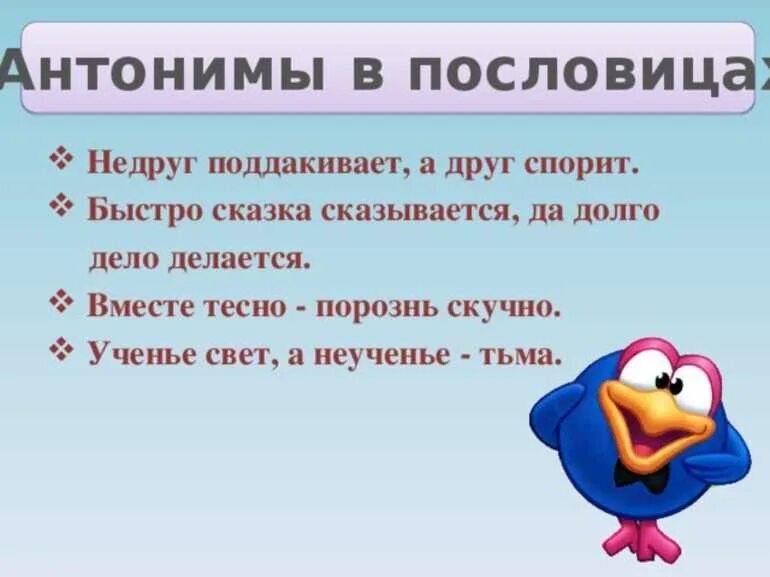 Антонимы в пословицах

❖ Недруг поддакивает, а друг спорит.
❖ Быстро сказка сказывается, да долго дело делается.
❖ Вместе тесно - порознь скучно.
❖ Ученье свет, а неученье - тьма.